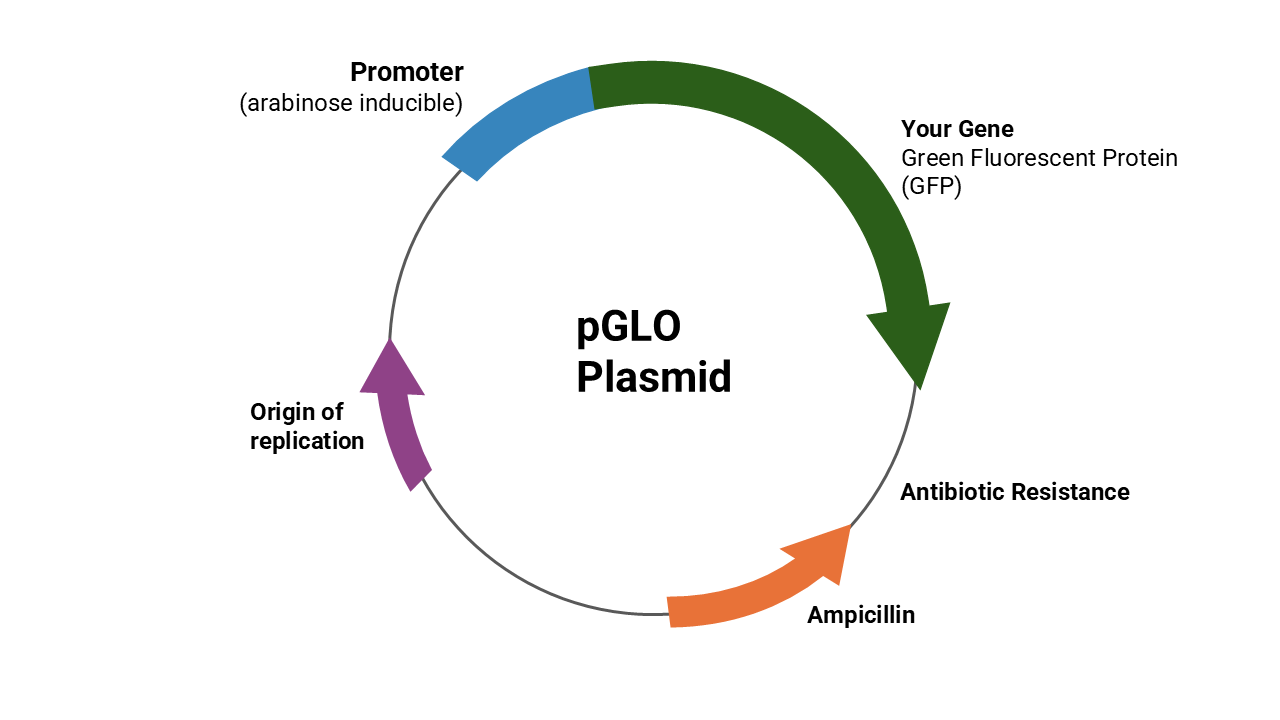 Promoter
(arabinose inducible)

Your Gene
Green Fluorescent Protein (GFP)

pGLO
Plasmid

Origin of replication

Antibiotic Resistance

Ampicillin